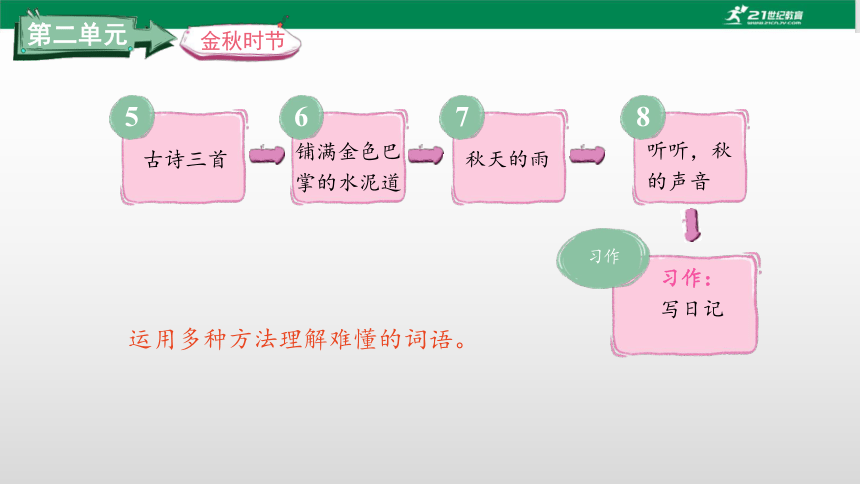 21世纪教育
www.21cnjy.com

第二单元

金秋时节

5
古诗三首

6
铺满金色巴掌的水泥道

7
秋天的雨

8
听听，秋的声音

习作

习作：
写日记

运用多种方法理解难懂的词语。